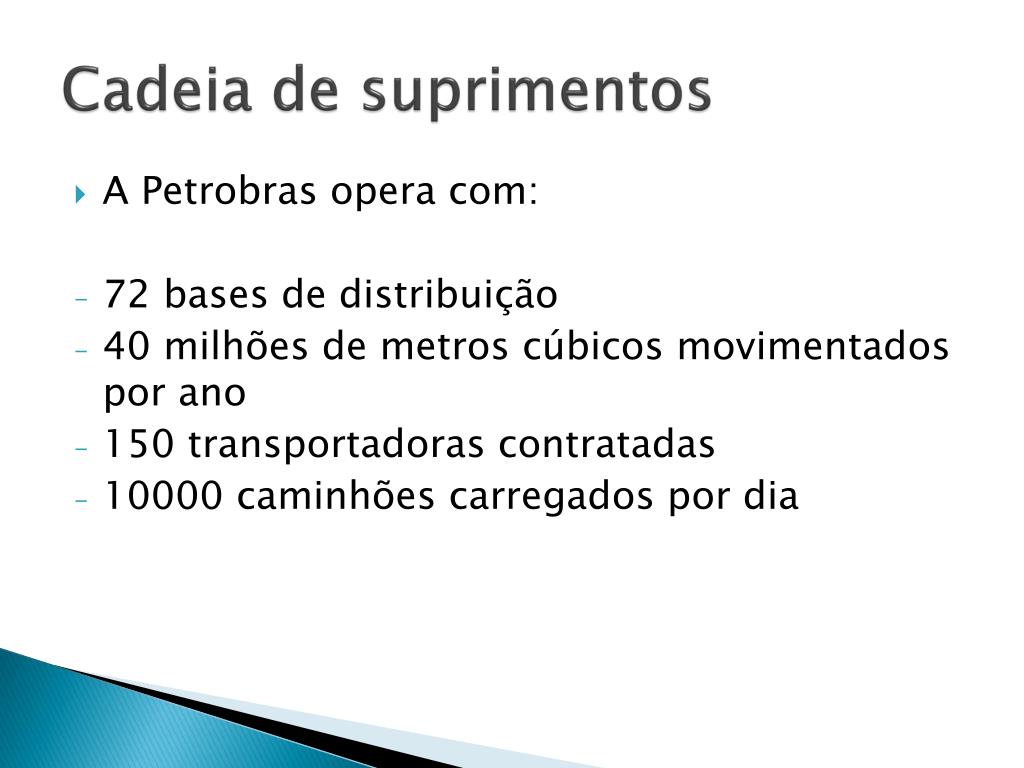 Cadeia de suprimentos

A Petrobras opera com:

- 72 bases de distribuição
- 40 milhões de metros cúbicos movimentados por ano
- 150 transportadoras contratadas
- 10000 caminhões carregados por dia